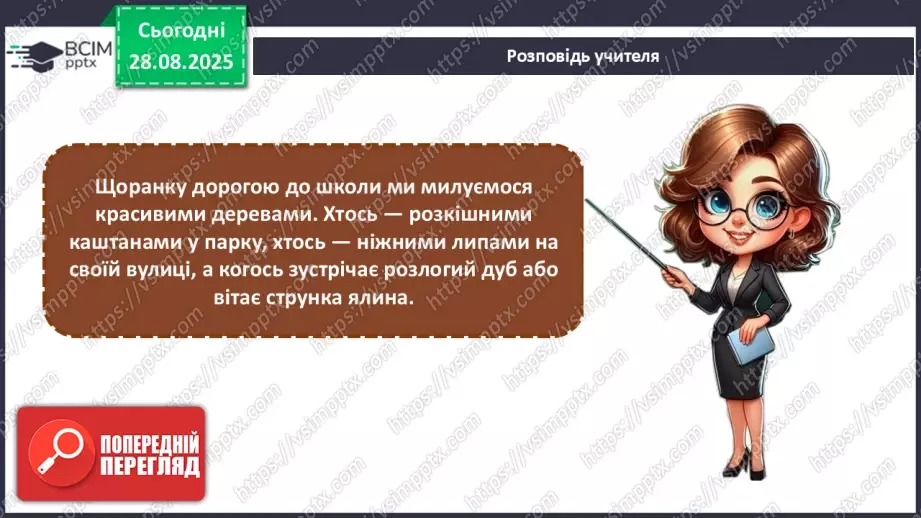 ВСІМ pptx

Сьогодні 28.08.2025

Розповідь учителя

Щоранку дорогою до школи ми милуємося красивими деревами. Хтось — розкішними каштанами у парку, хтось — ніжними липами на своїй вулиці, а когось зустрічає розлогий дуб або вітає струнка ялина.

ПОПЕРЕДНІЙ ПЕРЕГЛЯД

https://vsimpptx.com